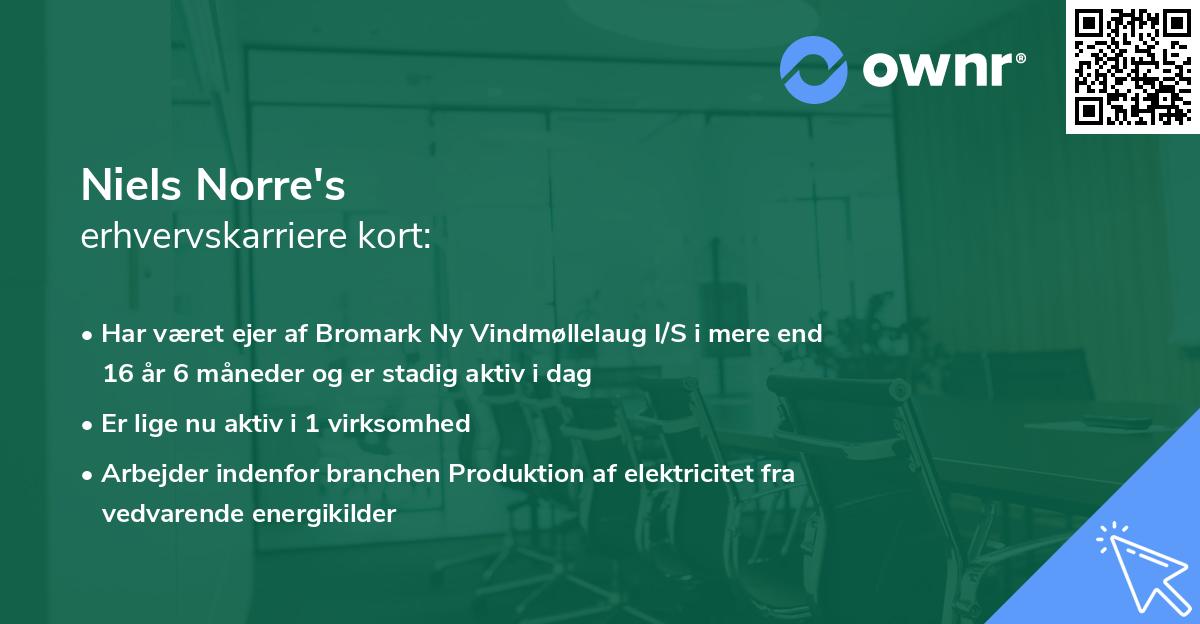 ownr®

Niels Norre's
erhvervskarriere kort:

• Har været ejer af Bromark Ny Vindmøllelaug I/S i mere end 16 år 6 måneder og er stadig aktiv i dag
• Er lige nu aktiv i 1 virksomhed
• Arbejder indenfor branchen Produktion af elektricitet fra vedvarende energikilder